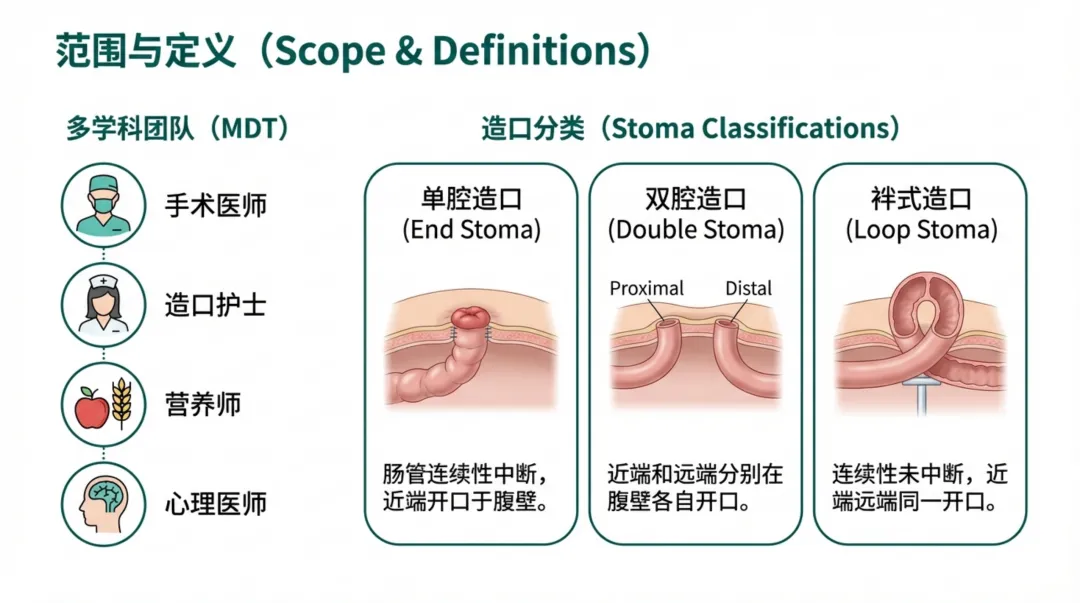 范围与定义（Scope & Definitions）

多学科团队（MDT）

手术医师

造口护士

营养师

心理医师

造口分类（Stoma Classifications）

单腔造口
(End Stoma)

肠管连续性中断，近端开口于腹壁。

双腔造口
(Double Stoma)

Proximal

Distal

近端和远端分别在腹壁各自开口。

袢式造口
(Loop Stoma)

连续性未中断，近端远端同一开口。